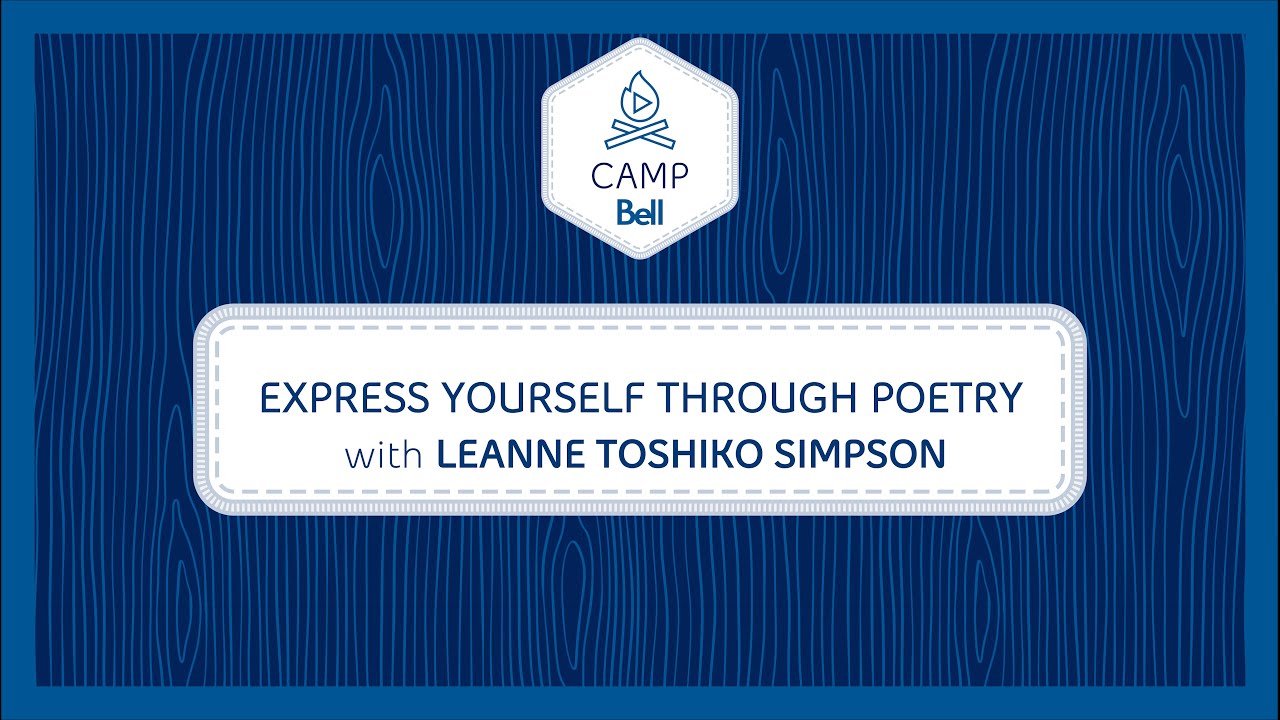 CAMP
Bell

EXPRESS YOURSELF THROUGH POETRY
with LEANNE TOSHIKO SIMPSON